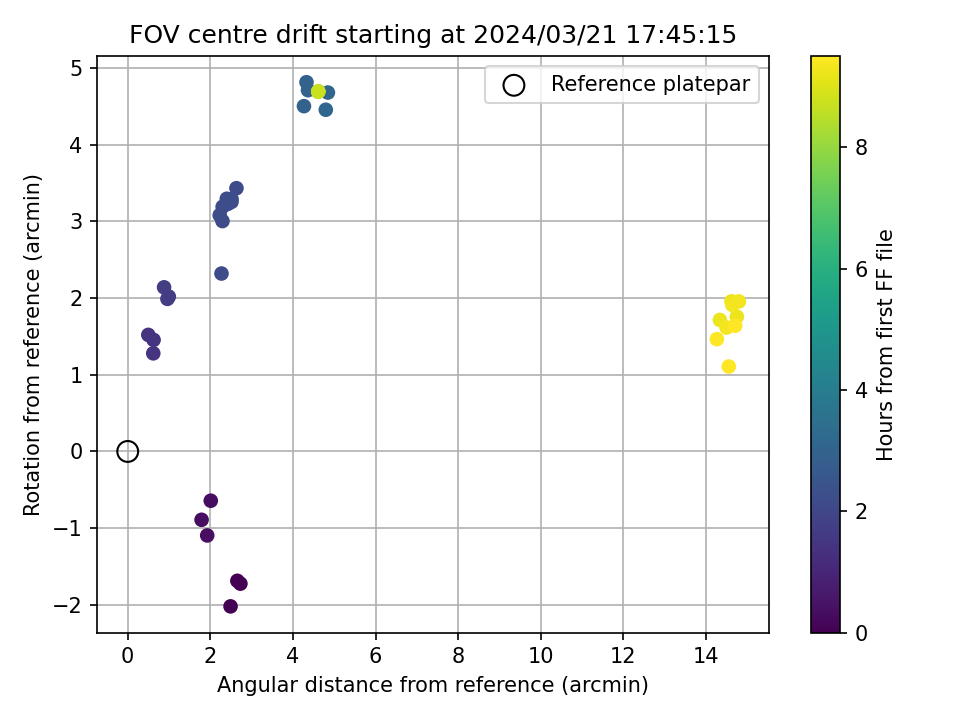 FOV centre drift starting at 2024/03/21 17:45:15

Reference platepar

Rotation from reference (arcmin)

5
4
3
2
1
0
−1
−2

0
2
4
6
8
10
12
14

Angular distance from reference (arcmin)

Hours from first FF file

8
6
4
2
0